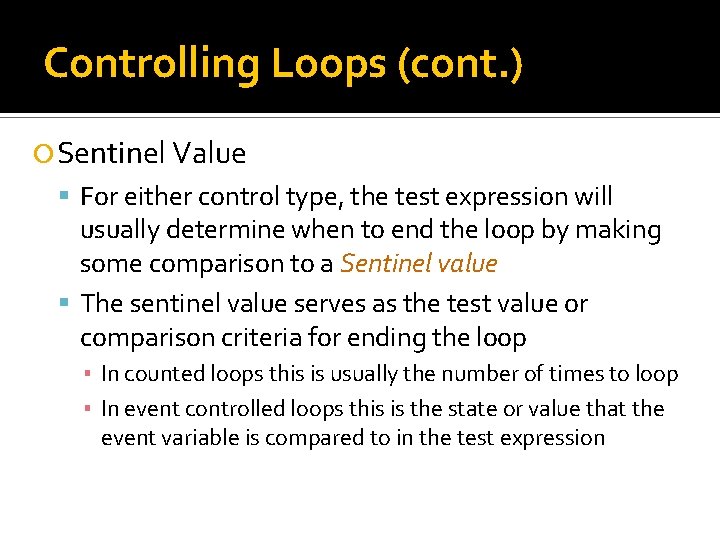 Controlling Loops (cont.)

Sentinel Value

For either control type, the test expression will usually determine when to end the loop by making some comparison to a Sentinel value

The sentinel value serves as the test value or comparison criteria for ending the loop

In counted loops this is usually the number of times to loop

In event controlled loops this is the state or value that the event variable is compared to in the test expression